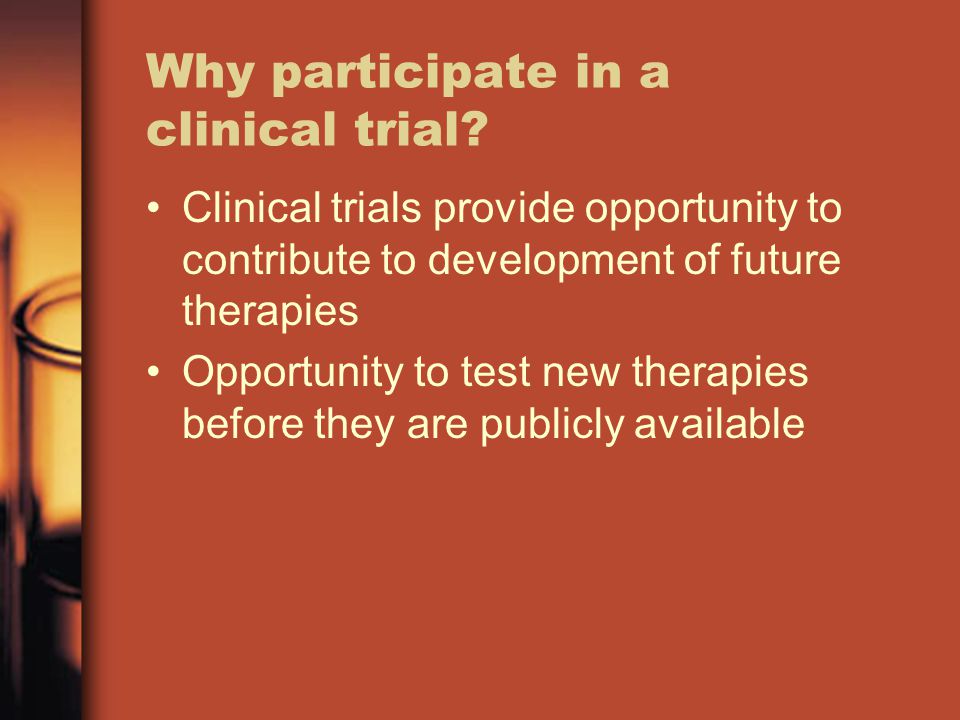 Why participate in a clinical trial?

• Clinical trials provide opportunity to contribute to development of future therapies
• Opportunity to test new therapies before they are publicly available